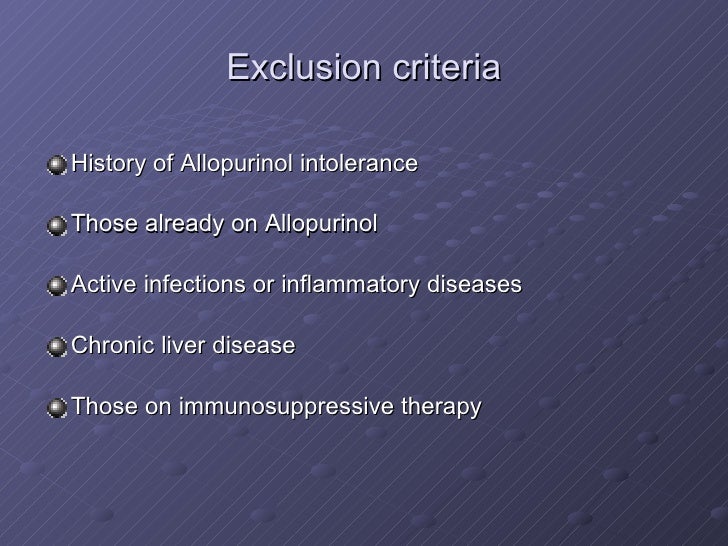 Exclusion criteria

History of Allopurinol intolerance

Those already on Allopurinol

Active infections or inflammatory diseases

Chronic liver disease

Those on immunosuppressive therapy